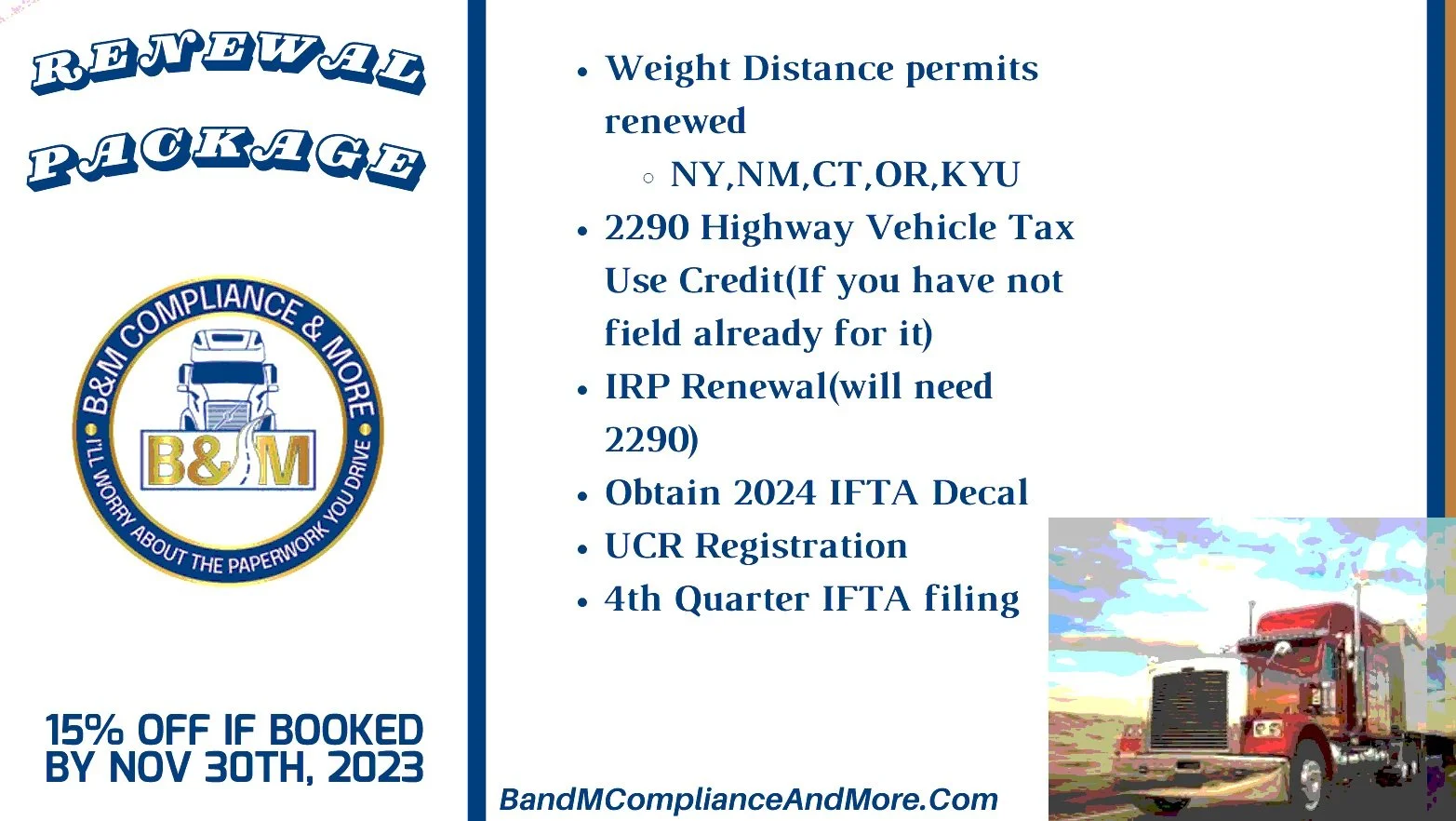 RENEWAL PACKAGE

B&M COMPLIANCE & MORE
B&M
I'LL WORRY ABOUT THE PAPERWORK YOU DRIVE

15% OFF IF BOOKED BY NOV 30TH, 2023

- Weight Distance permits renewed
  - NY,NM,CT,OR,KYU
- 2290 Highway Vehicle Tax Use Credit(If you have not field already for it)
- IRP Renewal(will need 2290)
- Obtain 2024 IFTA Decal
- UCR Registration
- 4th Quarter IFTA filing

BandMComplianceAndMore.Com